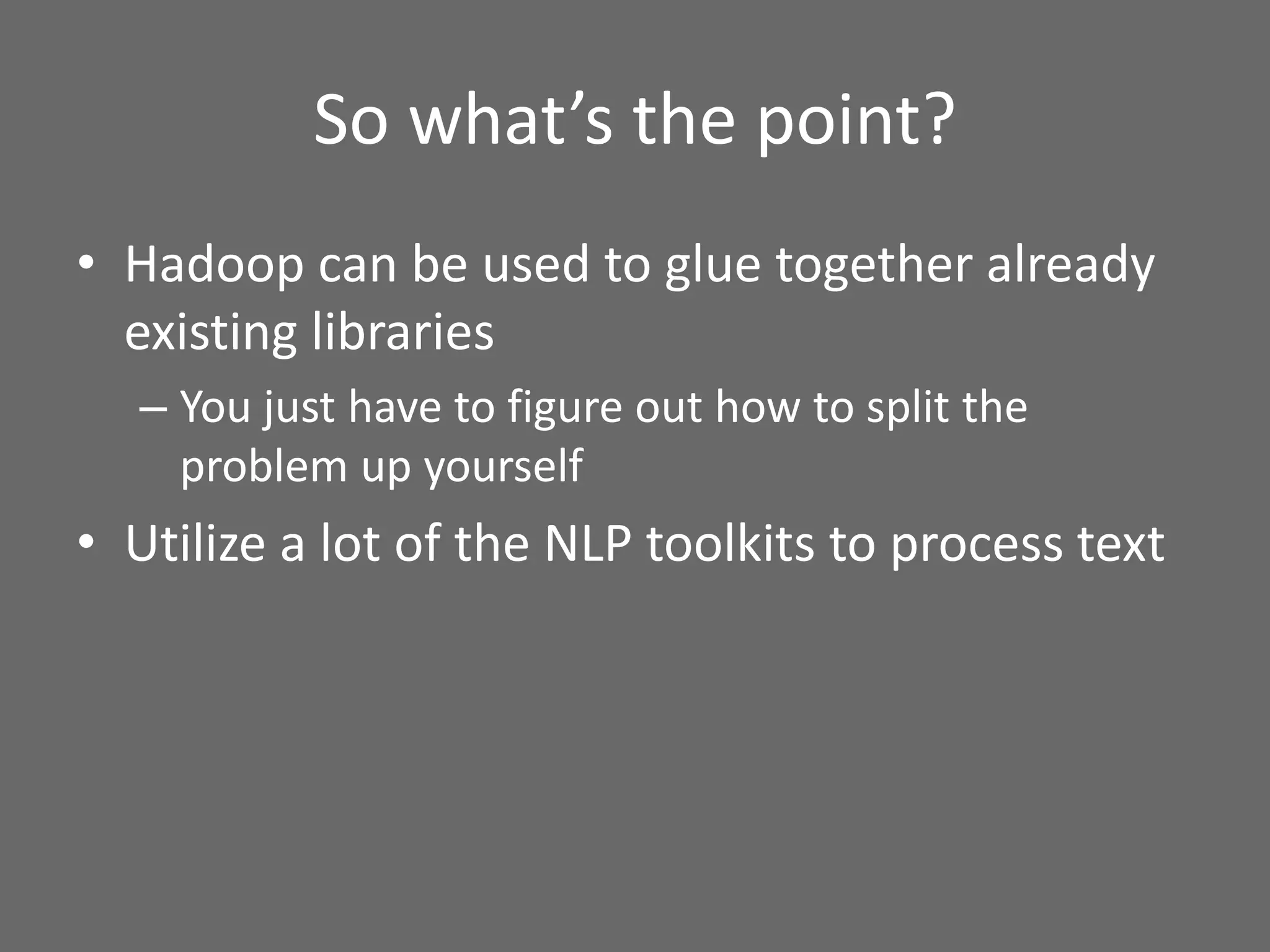 So what’s the point?

• Hadoop can be used to glue together already existing libraries
– You just have to figure out how to split the problem up yourself
• Utilize a lot of the NLP toolkits to process text